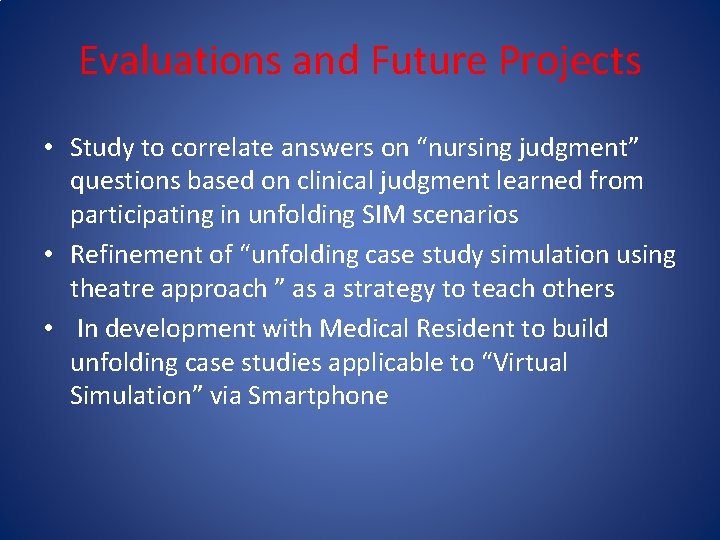 Evaluations and Future Projects

• Study to correlate answers on “nursing judgment” questions based on clinical judgment learned from participating in unfolding SIM scenarios
• Refinement of “unfolding case study simulation using theatre approach ” as a strategy to teach others
• In development with Medical Resident to build unfolding case studies applicable to “Virtual Simulation” via Smartphone